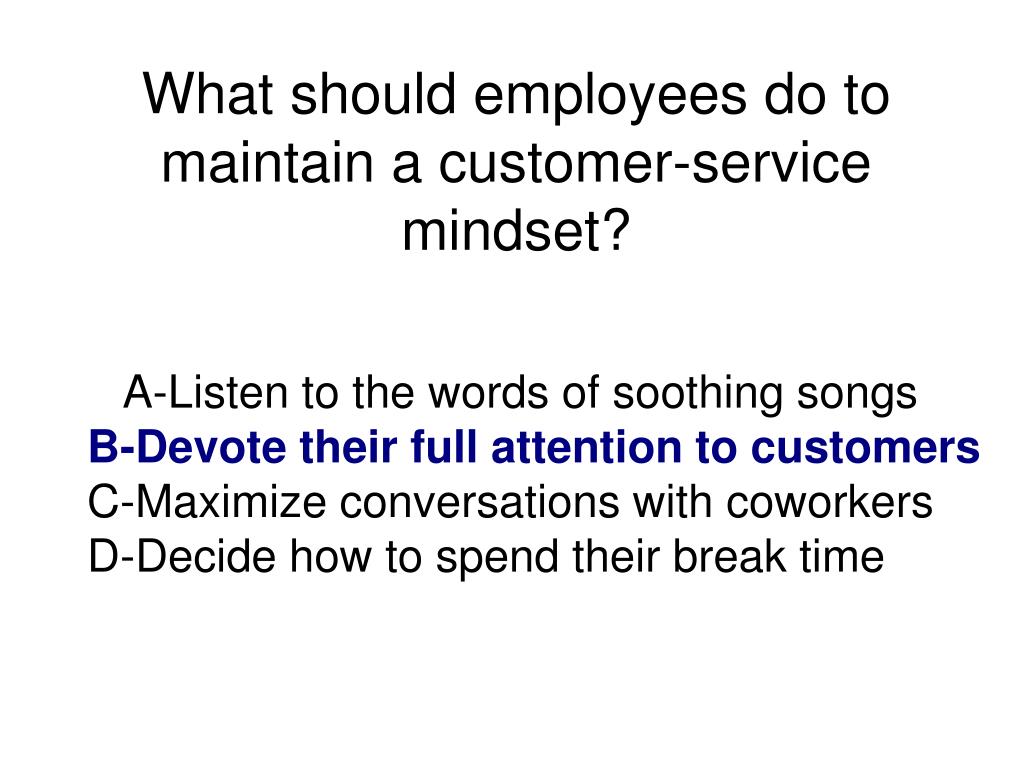 What should employees do to maintain a customer-service mindset?

A-Listen to the words of soothing songs
B-Devote their full attention to customers
C-Maximize conversations with coworkers
D-Decide how to spend their break time